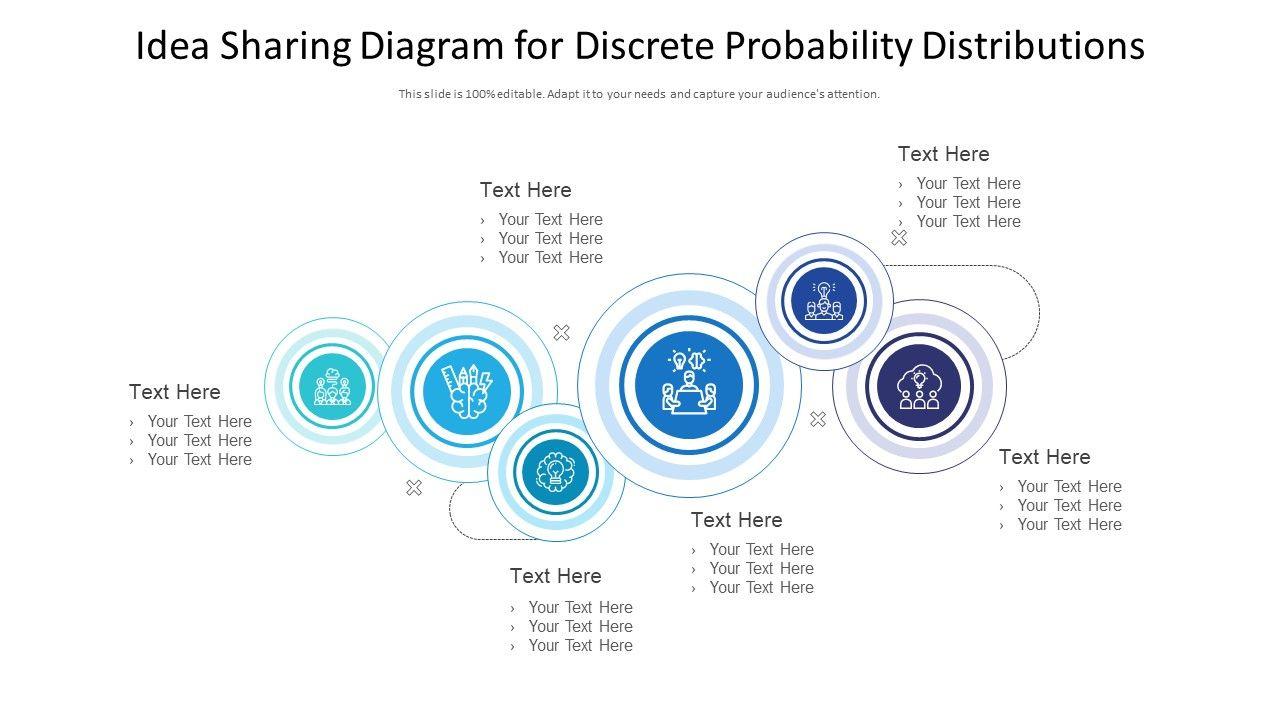 Idea Sharing Diagram for Discrete Probability Distributions

This slide is 100% editable. Adapt it to your needs and capture your audience's attention.

Text Here
› Your Text Here
› Your Text Here
› Your Text Here

Text Here
› Your Text Here
› Your Text Here
› Your Text Here

Text Here
› Your Text Here
› Your Text Here
› Your Text Here

Text Here
› Your Text Here
› Your Text Here
› Your Text Here

Text Here
› Your Text Here
› Your Text Here
› Your Text Here

Text Here
› Your Text Here
› Your Text Here
› Your Text Here